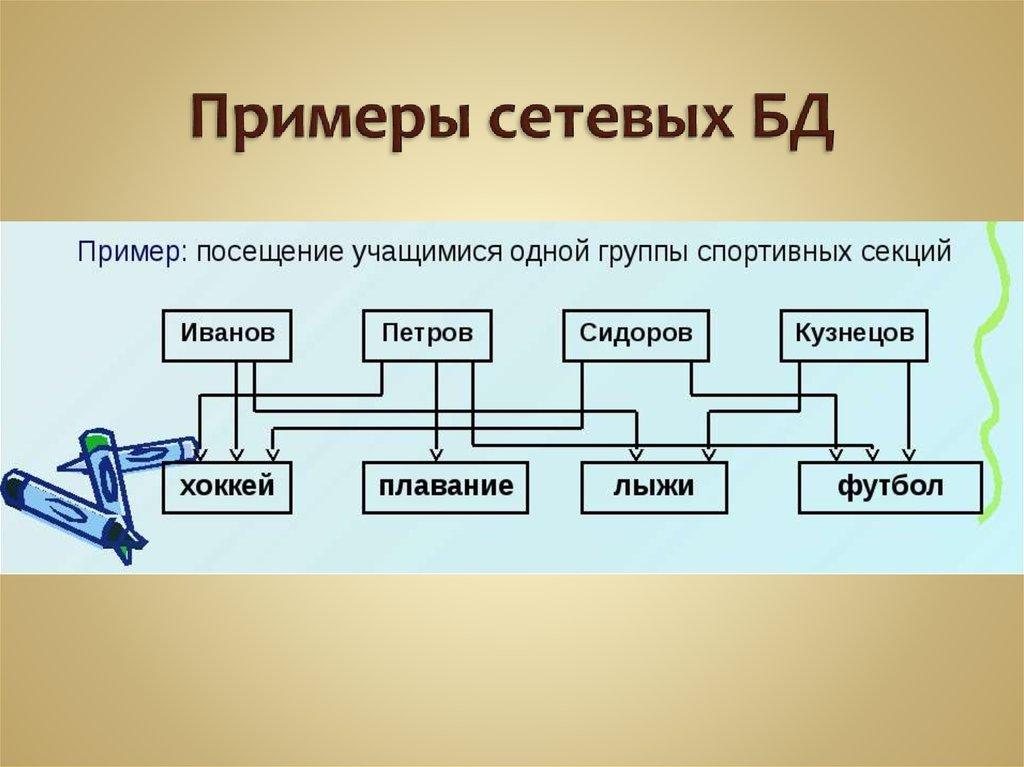 Примеры сетевых БД

Пример: посещение учащимися одной группы спортивных секций

Иванов
Петров
Сидоров
Кузнецов

хоккей
плавание
лыжи
футбол